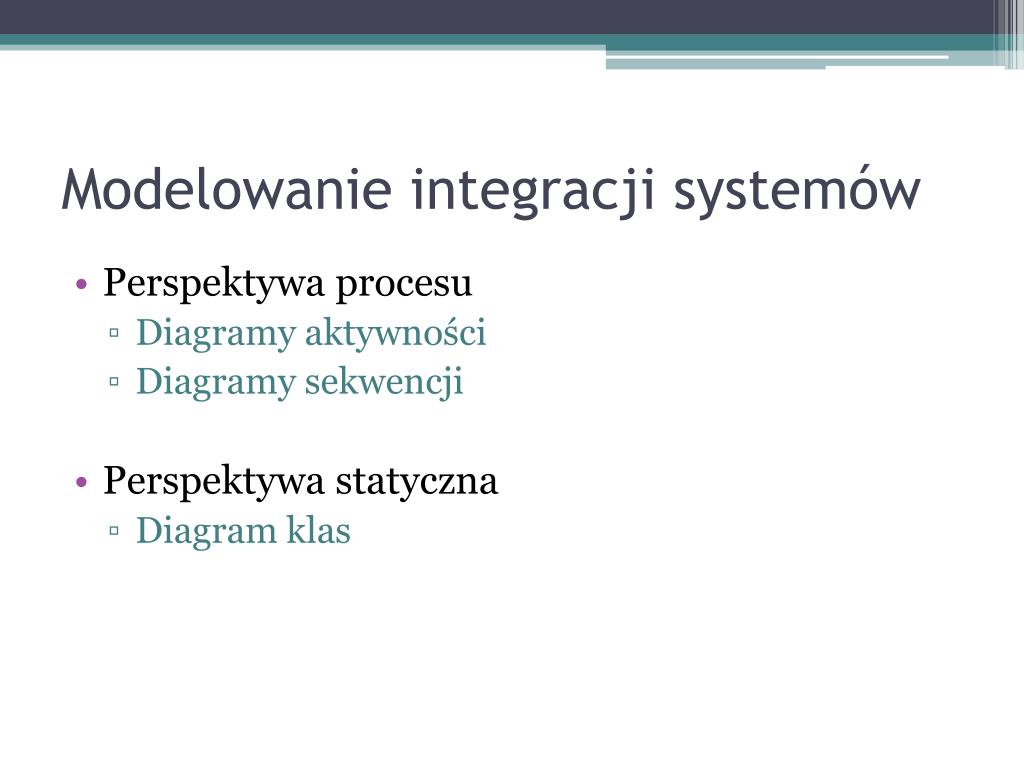 Modelowanie integracji systemów

• Perspektywa procesu
▫ Diagramy aktywności
▫ Diagramy sekwencji

• Perspektywa statyczna
▫ Diagram klas